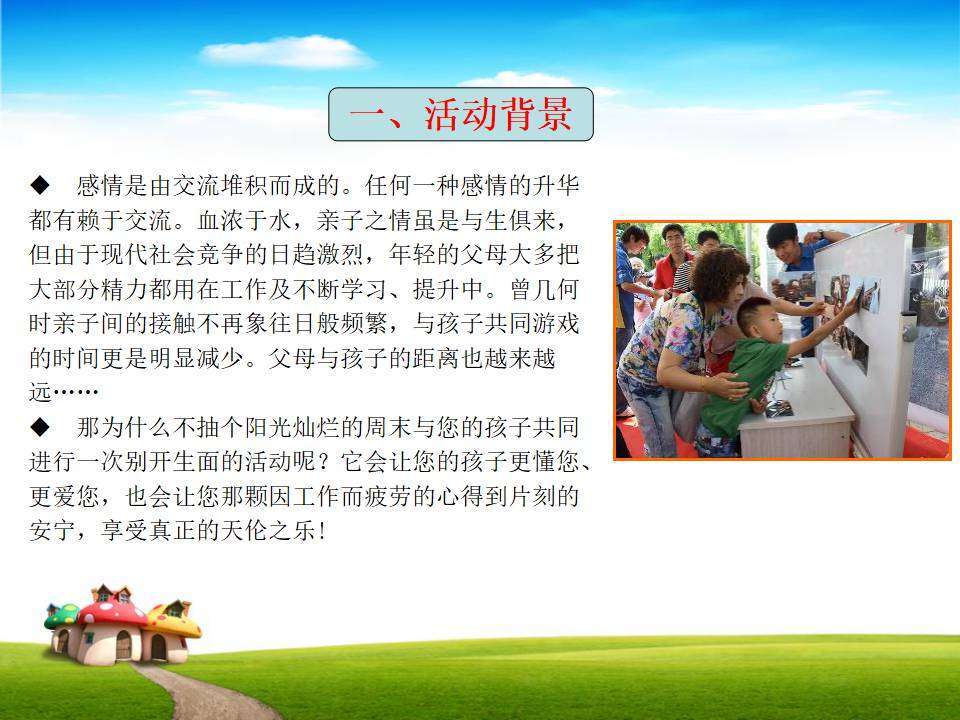 一、活动背景

◆　感情是由交流堆积而成的。任何一种感情的升华都有赖于交流。血浓于水，亲子之情虽是与生俱来，但由于现代社会竞争的日趋激烈，年轻的父母大多把大部分精力都用在工作及不断学习、提升中。曾几何时亲子间的接触不再象往日般频繁，与孩子共同游戏的时间更是明显减少。父母与孩子的距离也越来越远……

◆　那为什么不抽个阳光灿烂的周末与您的孩子共同进行一次别开生面的活动呢？它会让您的孩子更懂您、更爱您，也会让您那颗因工作而疲劳的心得到片刻的安宁，享受真正的天伦之乐！